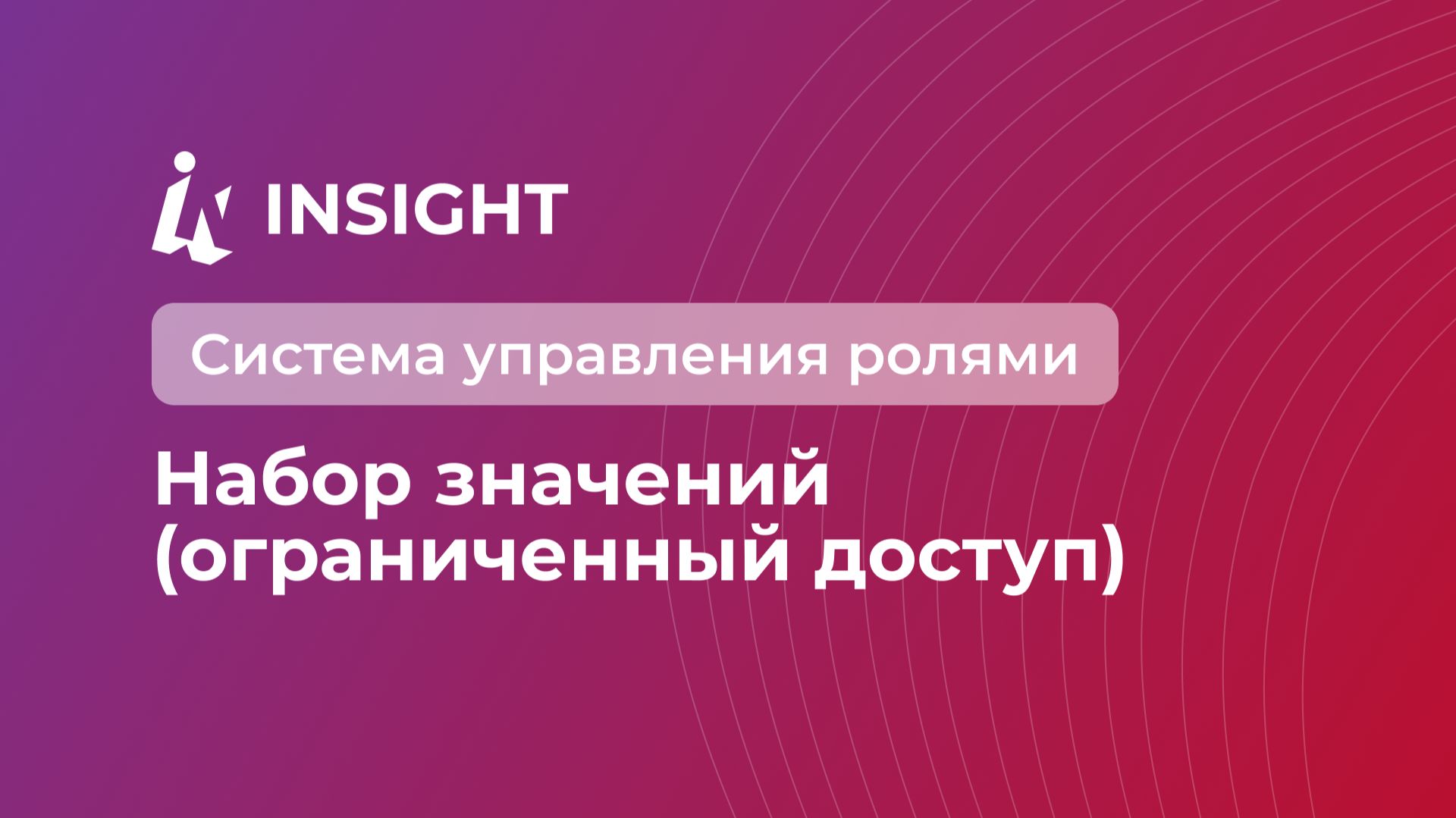 INSIGHT

Система управления ролями

Набор значений (ограниченный доступ)